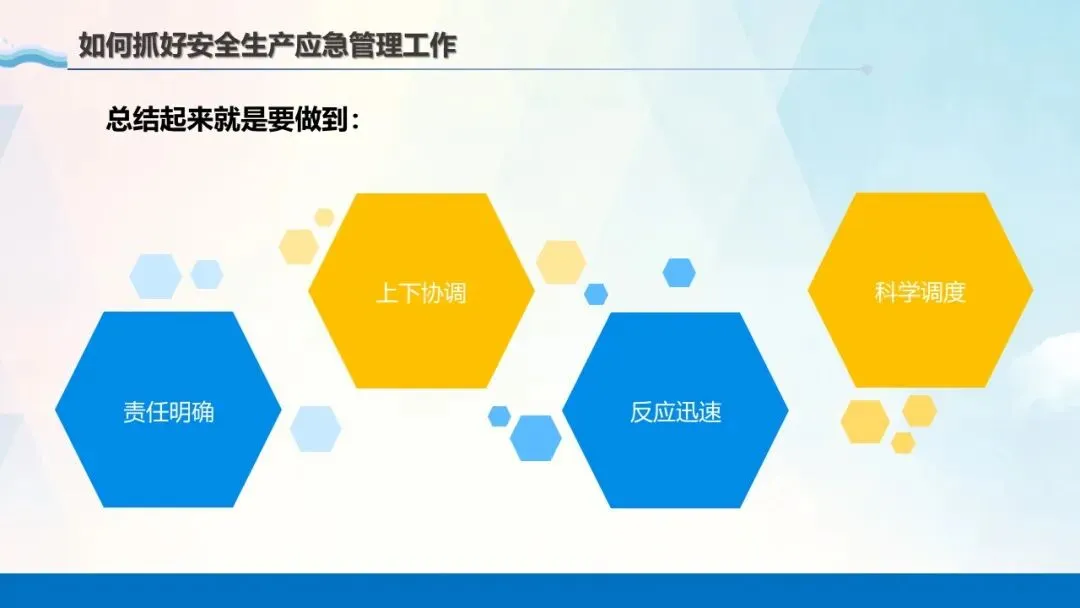 如何抓好安全生产应急管理工作

总结起来就是要做到：

责任明确

上下协调

反应迅速

科学调度